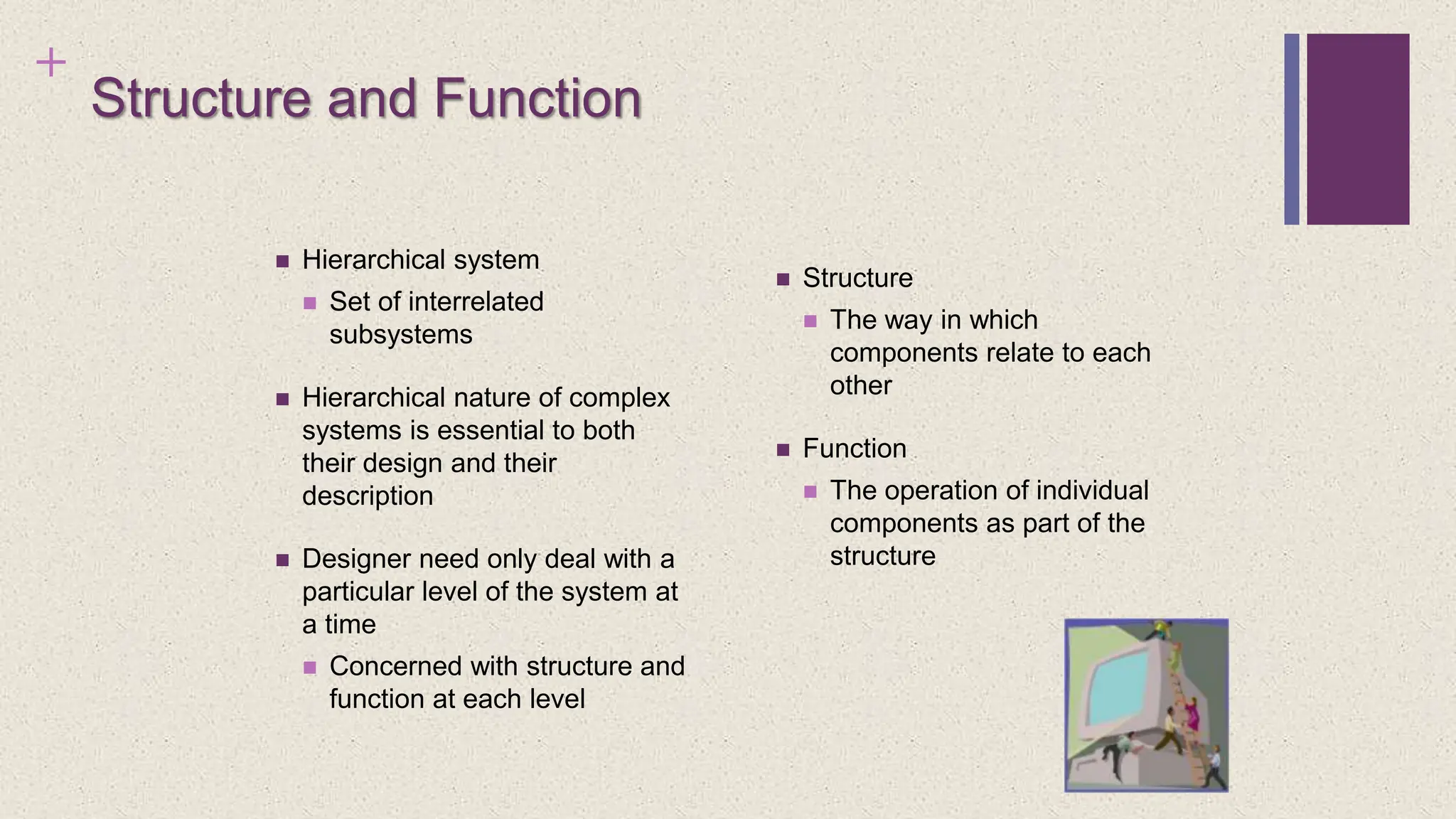 +
Structure and Function

- Hierarchical system
  - Set of interrelated subsystems
- Hierarchical nature of complex systems is essential to both their design and their description
- Designer need only deal with a particular level of the system at a time
  - Concerned with structure and function at each level

- Structure
  - The way in which components relate to each other
- Function
  - The operation of individual components as part of the structure